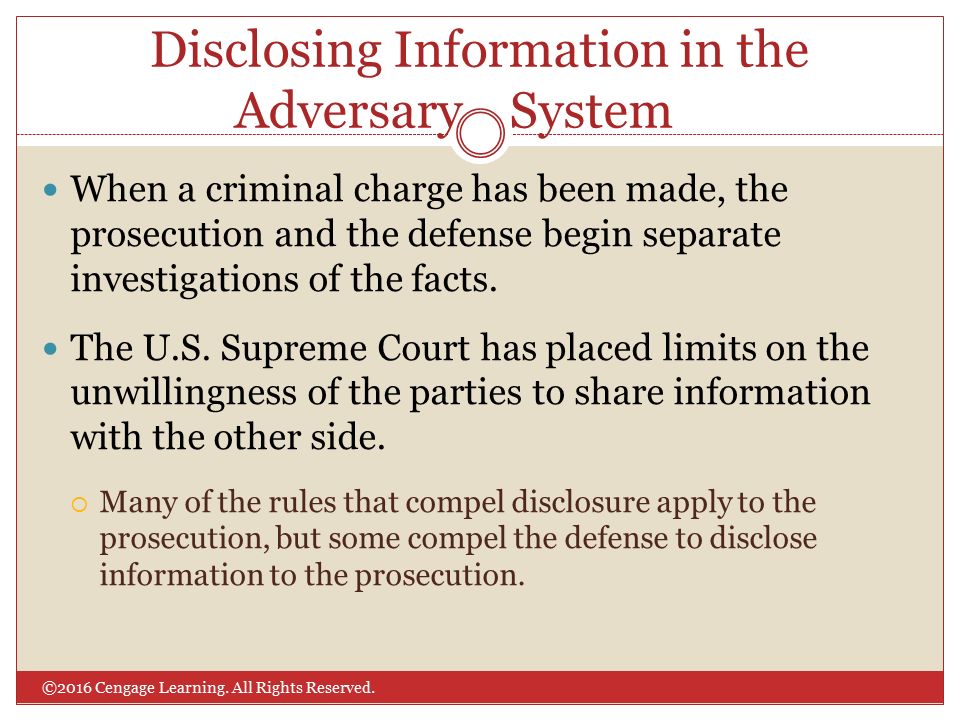 Disclosing Information in the Adversary System

When a criminal charge has been made, the prosecution and the defense begin separate investigations of the facts.

The U.S. Supreme Court has placed limits on the unwillingness of the parties to share information with the other side.

Many of the rules that compel disclosure apply to the prosecution, but some compel the defense to disclose information to the prosecution.

©2016 Cengage Learning. All Rights Reserved.